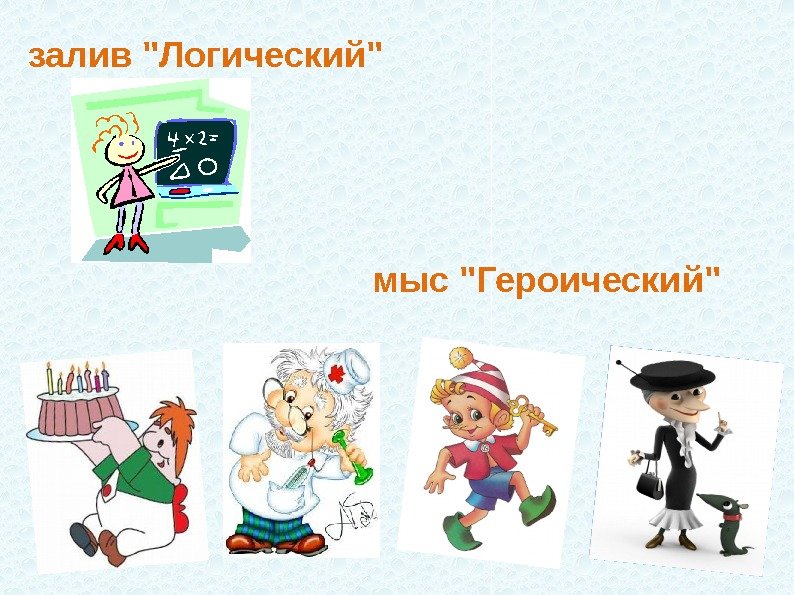 залив "Логический"

$4 \times 2 =$

мыс "Героический"